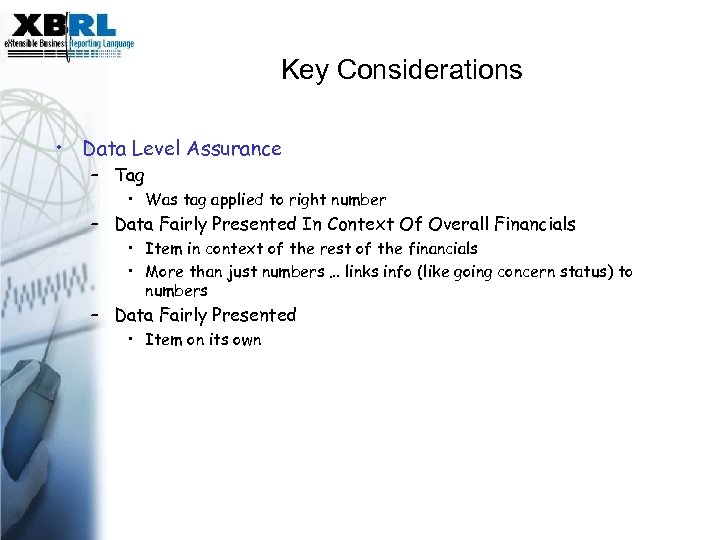 XBRL
eXtensible Business Reporting Language

Key Considerations

• Data Level Assurance
– Tag
• Was tag applied to right number
– Data Fairly Presented In Context Of Overall Financials
• Item in context of the rest of the financials
• More than just numbers … links info (like going concern status) to numbers
– Data Fairly Presented
• Item on its own